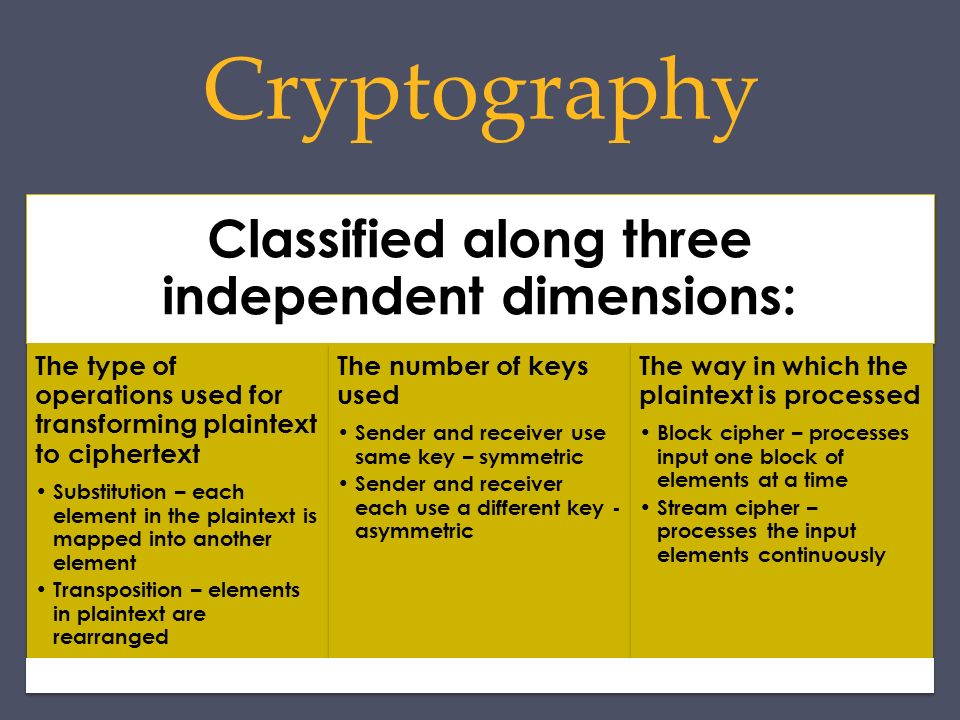 Cryptography

Classified along three independent dimensions:

The type of operations used for transforming plaintext to ciphertext

• Substitution – each element in the plaintext is mapped into another element
• Transposition – elements in plaintext are rearranged

The number of keys used

• Sender and receiver use same key – symmetric
• Sender and receiver each use a different key - asymmetric

The way in which the plaintext is processed

• Block cipher – processes input one block of elements at a time
• Stream cipher – processes the input elements continuously